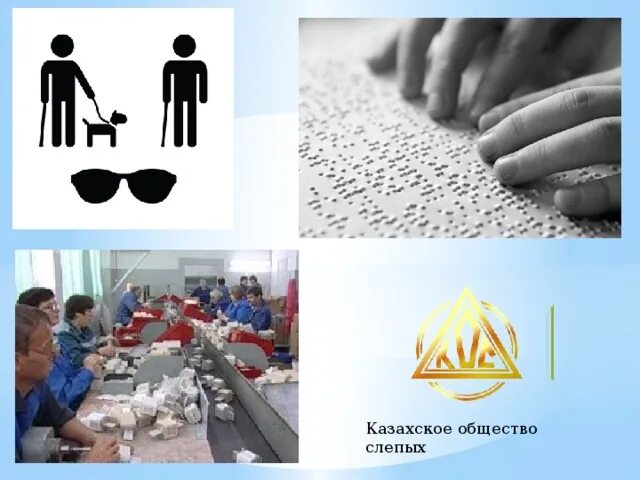 КОС

Казахское общество слепых